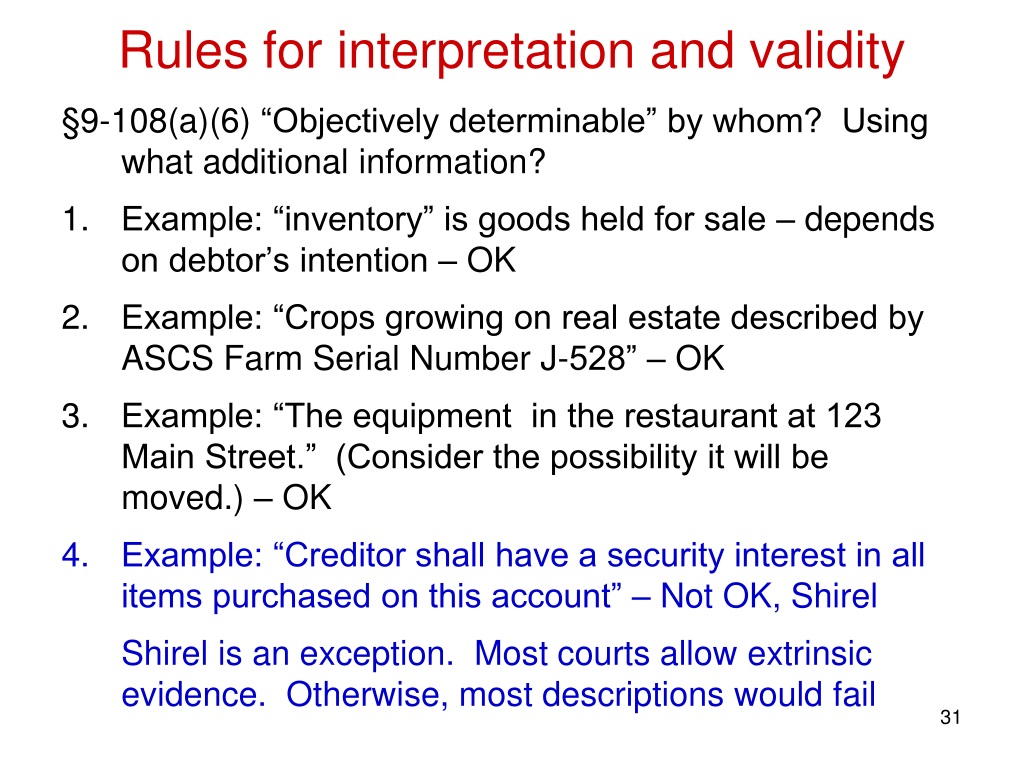 Rules for interpretation and validity

§9-108(a)(6) “Objectively determinable” by whom? Using what additional information?

1. Example: “inventory” is goods held for sale – depends on debtor’s intention – OK

2. Example: “Crops growing on real estate described by ASCS Farm Serial Number J-528” – OK

3. Example: “The equipment in the restaurant at 123 Main Street.” (Consider the possibility it will be moved.) – OK

4. Example: “Creditor shall have a security interest in all items purchased on this account” – Not OK, Shirel

Shirel is an exception. Most courts allow extrinsic evidence. Otherwise, most descriptions would fail

31